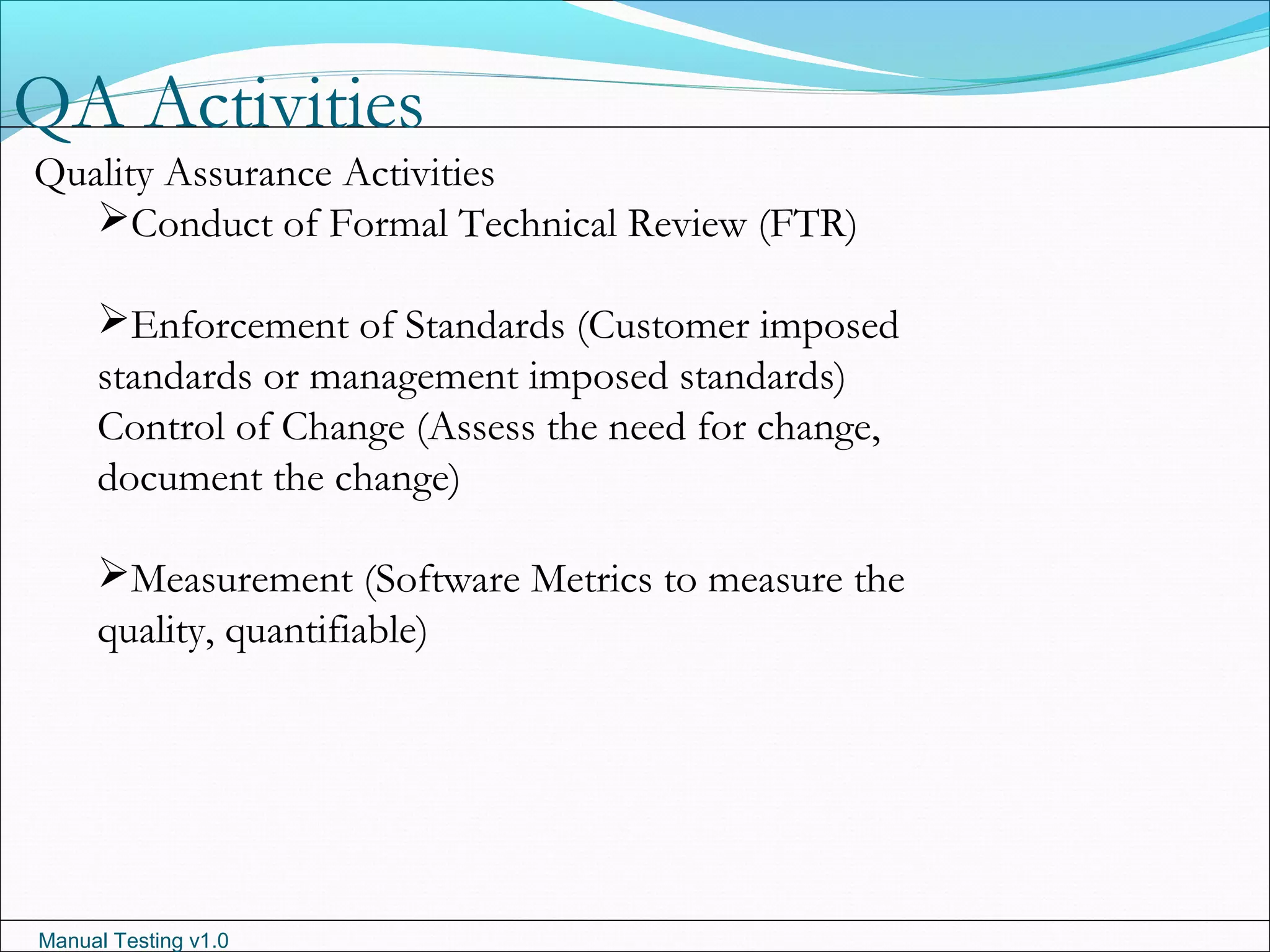 QA Activities

Quality Assurance Activities

➢Conduct of Formal Technical Review (FTR)

➢Enforcement of Standards (Customer imposed standards or management imposed standards) Control of Change (Assess the need for change, document the change)

➢Measurement (Software Metrics to measure the quality, quantifiable)

Manual Testing v1.0